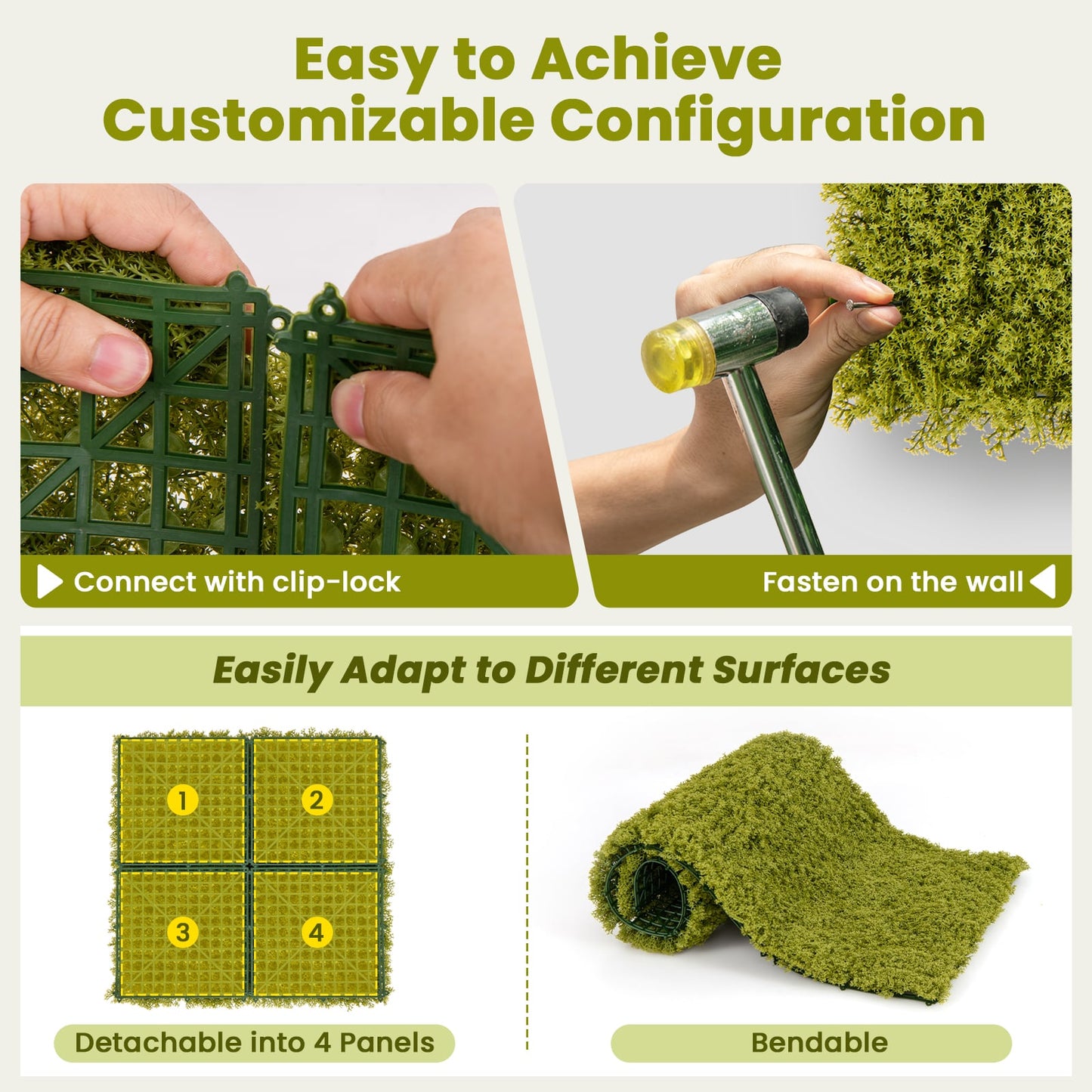 Easy to Achieve Customizable Configuration

Connect with clip-lock

Fasten on the wall

Easily Adapt to Different Surfaces

1

2

3

4

Detachable into 4 Panels

Bendable